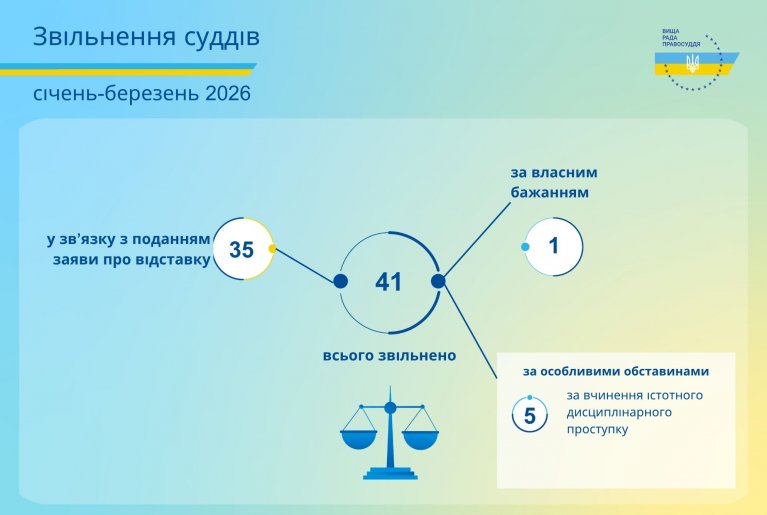 Звільнення суддів

січень-березень 2026

ВИЩА
РАДА
ПРАВОСУДДЯ

у зв'язку з поданням заяви про відставку

35

41

всього звільнено

за власним бажанням

1

за особливими обставинами

5

за вчинення істотного дисциплінарного проступку